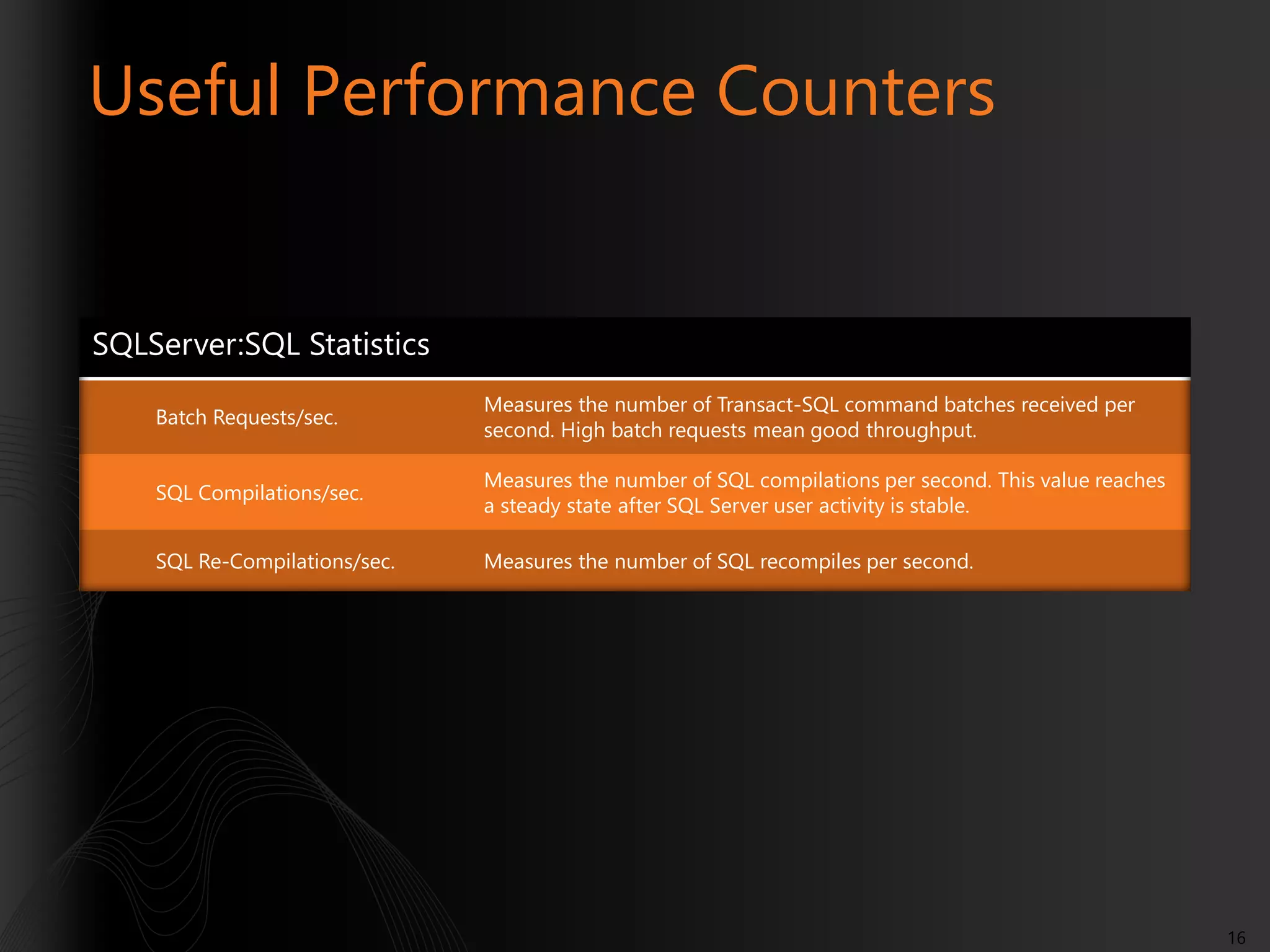 Useful Performance Counters

| SQLServer:SQL Statistics | |
|---|---|
| Batch Requests/sec. | Measures the number of Transact-SQL command batches received per second. High batch requests mean good throughput. |
| SQL Compilations/sec. | Measures the number of SQL compilations per second. This value reaches a steady state after SQL Server user activity is stable. |
| SQL Re-Compilations/sec. | Measures the number of SQL recompiles per second. |

16